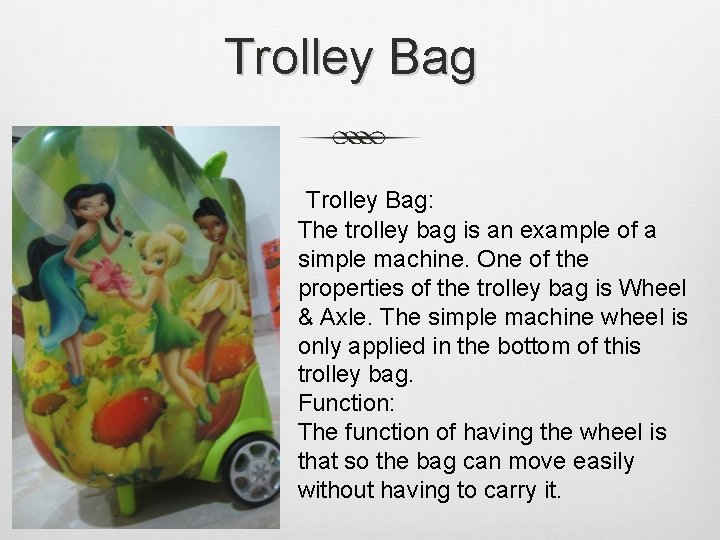 Trolley Bag

Trolley Bag:
The trolley bag is an example of a simple machine. One of the properties of the trolley bag is Wheel & Axle. The simple machine wheel is only applied in the bottom of this trolley bag.
Function:
The function of having the wheel is that so the bag can move easily without having to carry it.